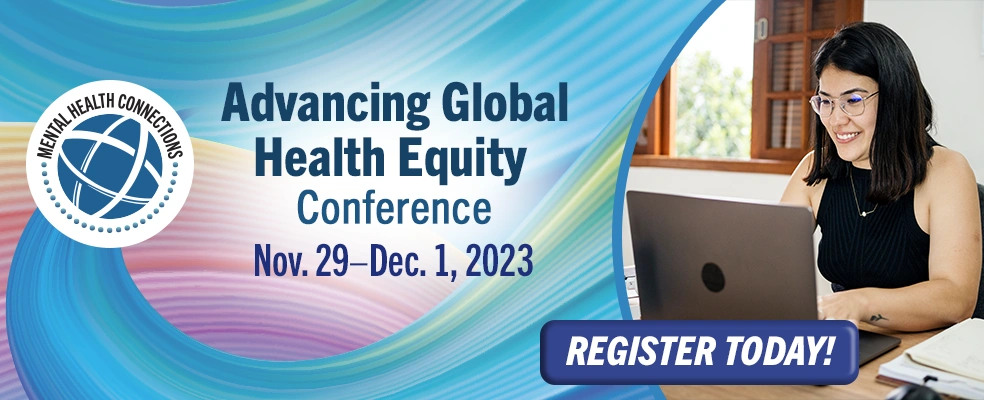 MENTAL HEALTH CONNECTIONS

Advancing Global Health Equity Conference

Nov. 29–Dec. 1, 2023

REGISTER TODAY!